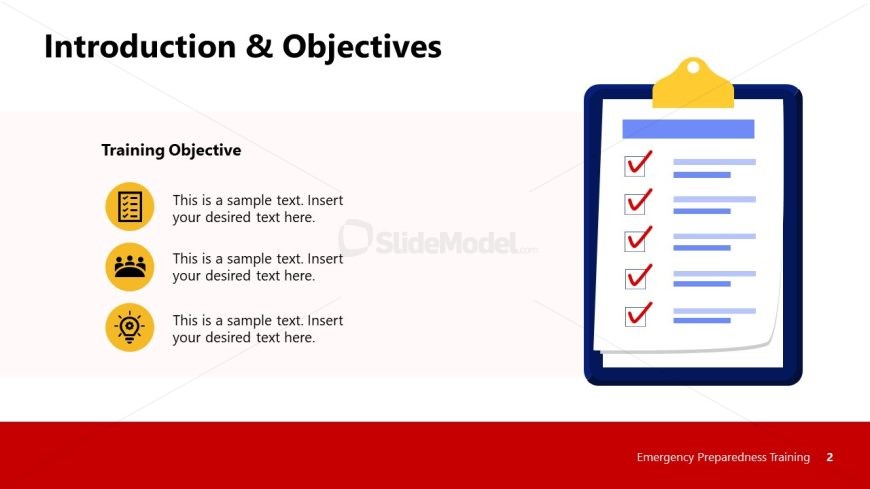 Introduction & Objectives

Training Objective

This is a sample text. Insert your desired text here.

This is a sample text. Insert your desired text here.

This is a sample text. Insert your desired text here.

SlideModel.com

Emergency Preparedness Training 2